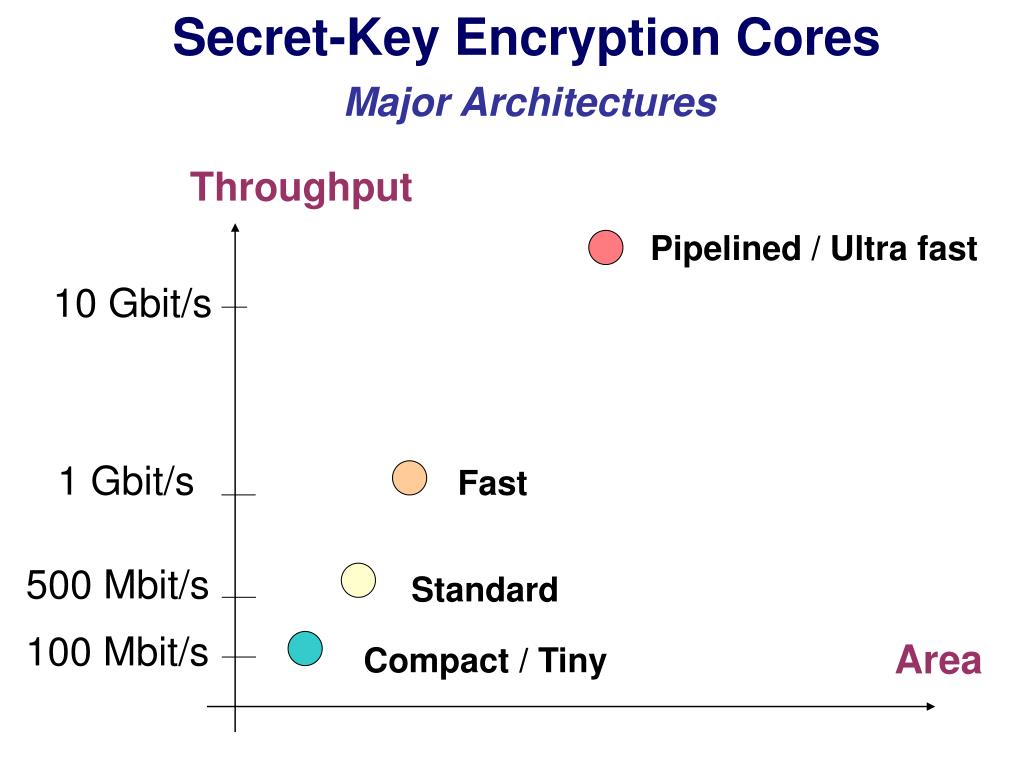 Secret-Key Encryption Cores
Major Architectures

Throughput

Pipelined / Ultra fast

10 Gbit/s

1 Gbit/s

Fast

500 Mbit/s

Standard

100 Mbit/s

Compact / Tiny

Area